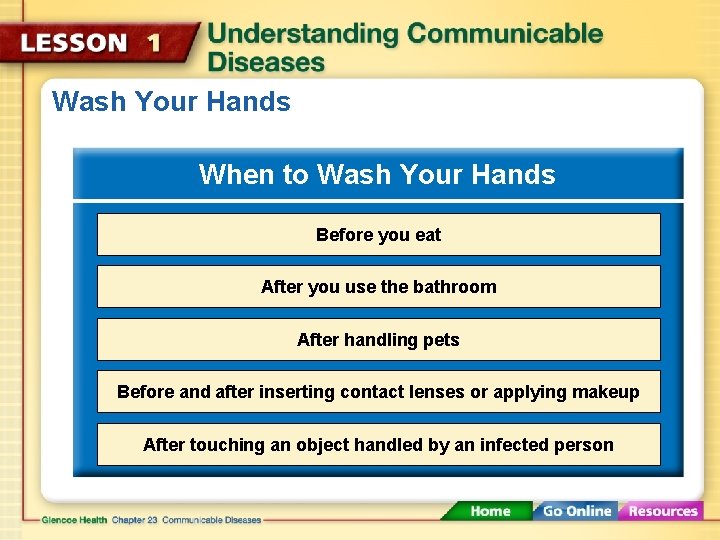 LESSON 1 Understanding Communicable Diseases

Wash Your Hands

When to Wash Your Hands

Before you eat

After you use the bathroom

After handling pets

Before and after inserting contact lenses or applying makeup

After touching an object handled by an infected person

Glencoe Health Chapter 23 Communicable Diseases

Home Go Online Resources